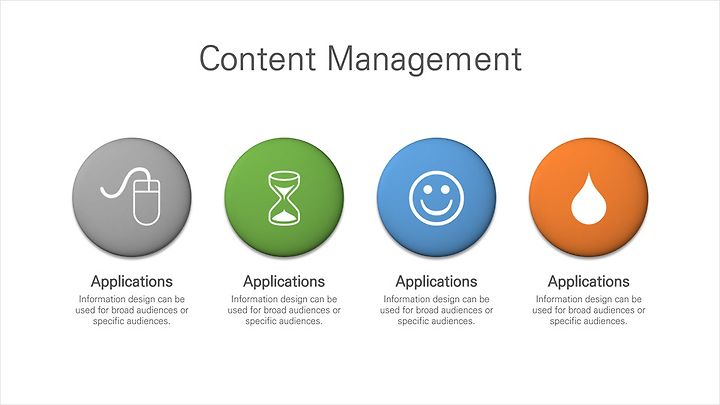 Content Management

Applications
Information design can be used for broad audiences or specific audiences.

Applications
Information design can be used for broad audiences or specific audiences.

Applications
Information design can be used for broad audiences or specific audiences.

Applications
Information design can be used for broad audiences or specific audiences.